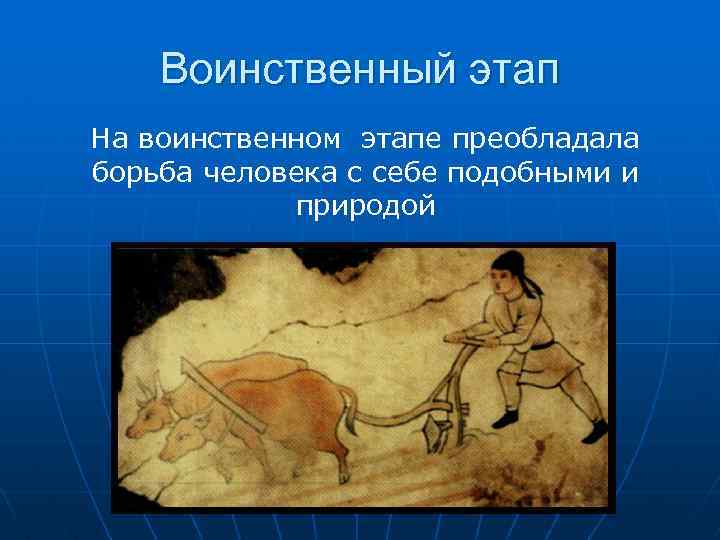 Воинственный этап

На воинственном этапе преобладала борьба человека с себе подобными и природой